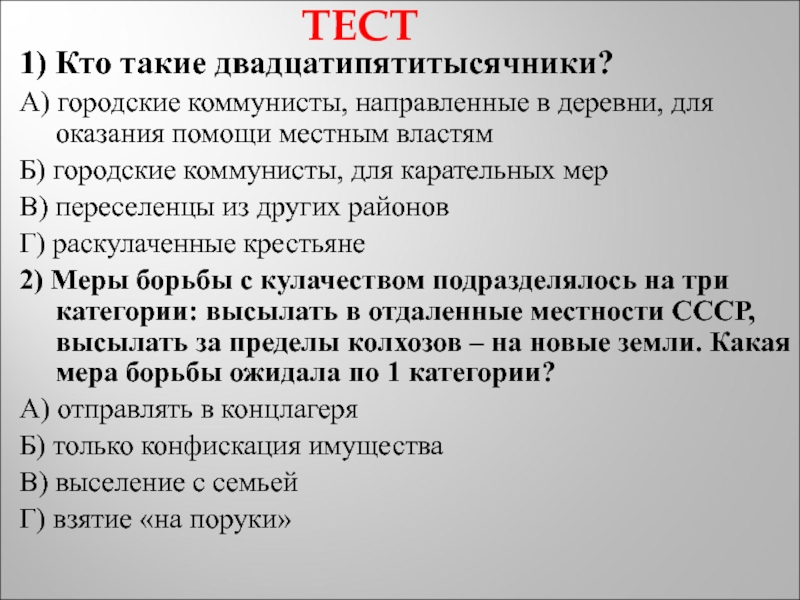 ТЕСТ

1) Кто такие двадцатипятитысячники?

А) городские коммунисты, направленные в деревни, для оказания помощи местным властям

Б) городские коммунисты, для карательных мер

В) переселенцы из других районов

Г) раскулаченные крестьяне

2) Меры борьбы с кулачеством подразделялось на три категории: высылать в отдаленные местности СССР, высылать за пределы колхозов – на новые земли. Какая мера борьбы ожидала по 1 категории?

А) отправлять в концлагеря

Б) только конфискация имущества

В) выселение с семьей

Г) взятие «на поруки»